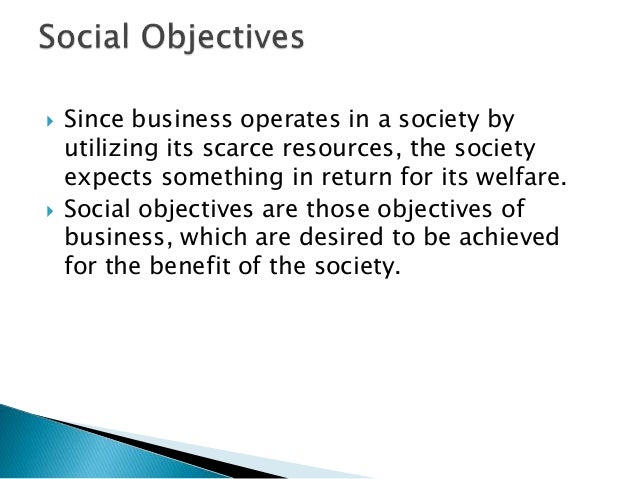 Social Objectives

Since business operates in a society by utilizing its scarce resources, the society expects something in return for its welfare.

Social objectives are those objectives of business, which are desired to be achieved for the benefit of the society.